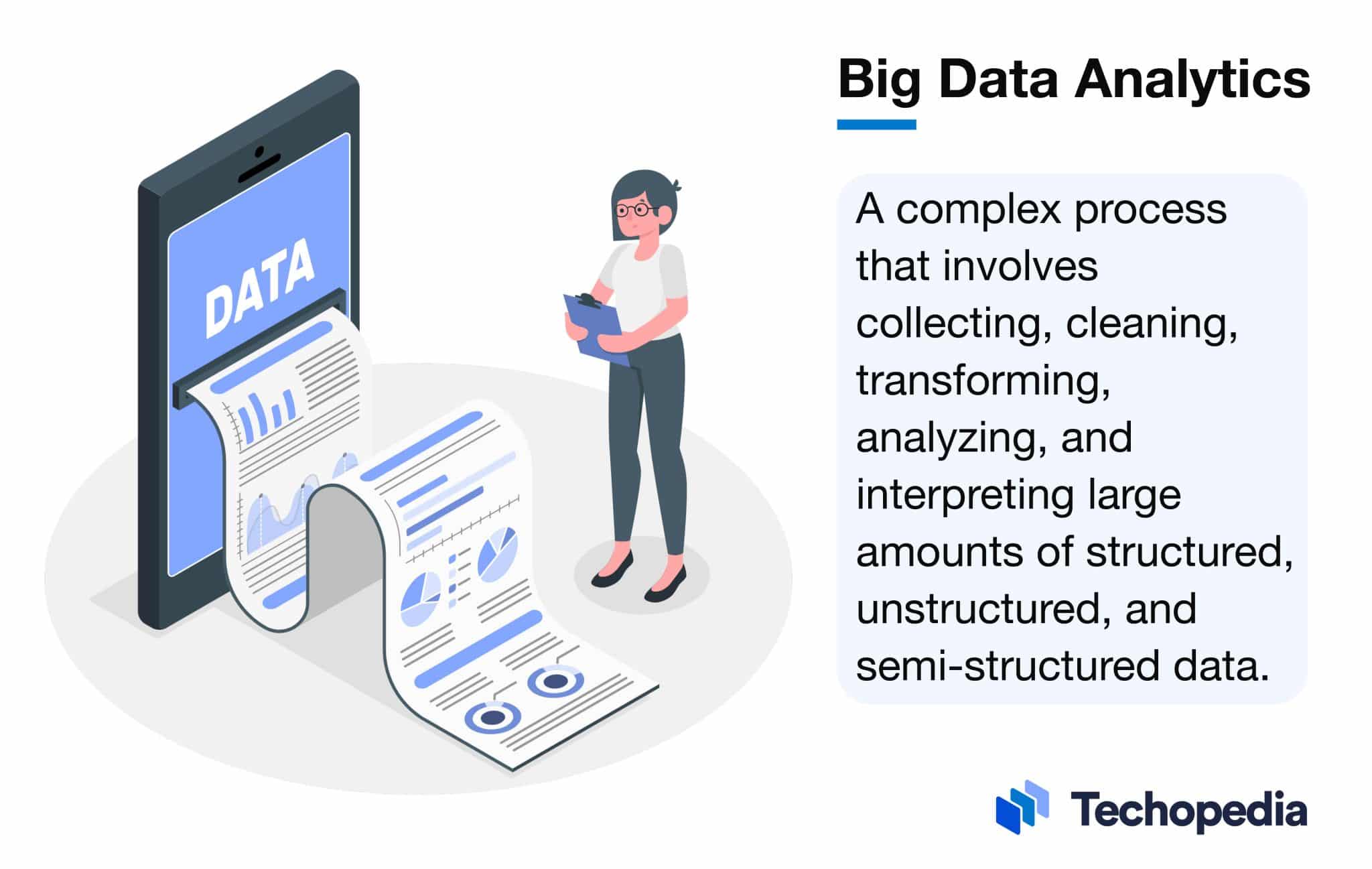 DATA

Big Data Analytics

A complex process that involves collecting, cleaning, transforming, analyzing, and interpreting large amounts of structured, unstructured, and semi-structured data.

Techopedia